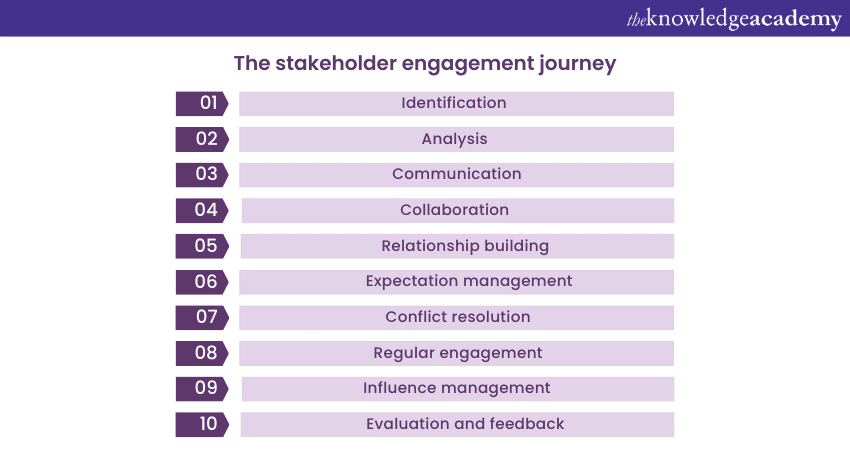 theknowledgeacademy

The stakeholder engagement journey

01 Identification

02 Analysis

03 Communication

04 Collaboration

05 Relationship building

06 Expectation management

07 Conflict resolution

08 Regular engagement

09 Influence management

10 Evaluation and feedback